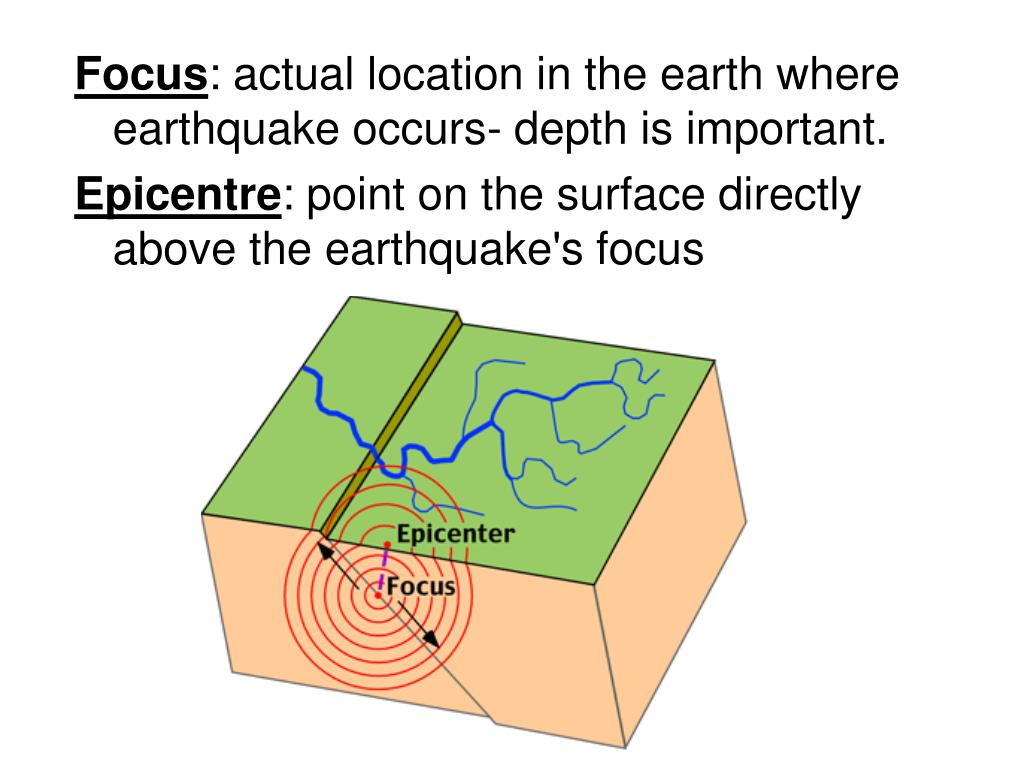 Focus: actual location in the earth where earthquake occurs- depth is important.

Epicentre: point on the surface directly above the earthquake's focus

Epicenter

Focus